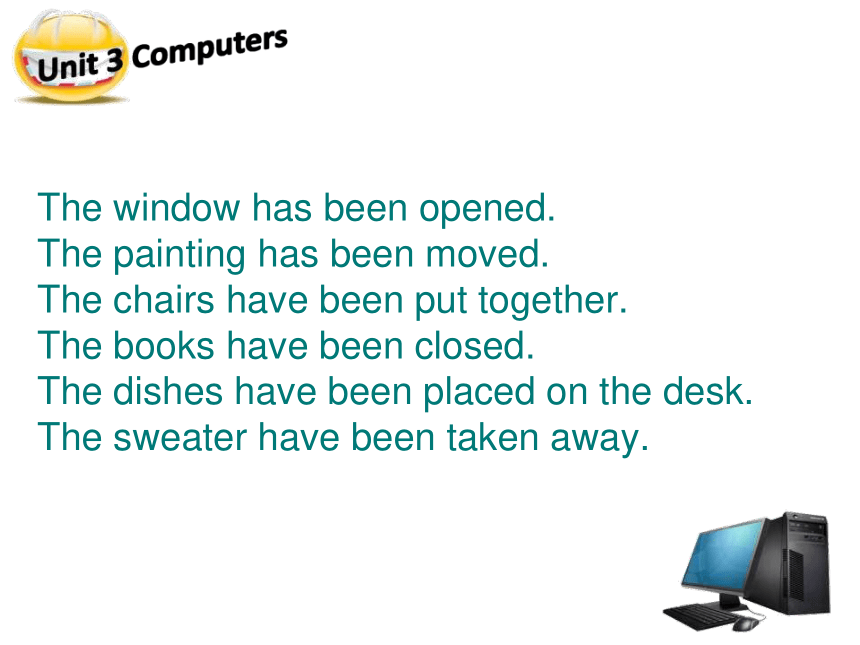 Unit 3 Computers

The window has been opened.
The painting has been moved.
The chairs have been put together.
The books have been closed.
The dishes have been placed on the desk.
The sweater have been taken away.